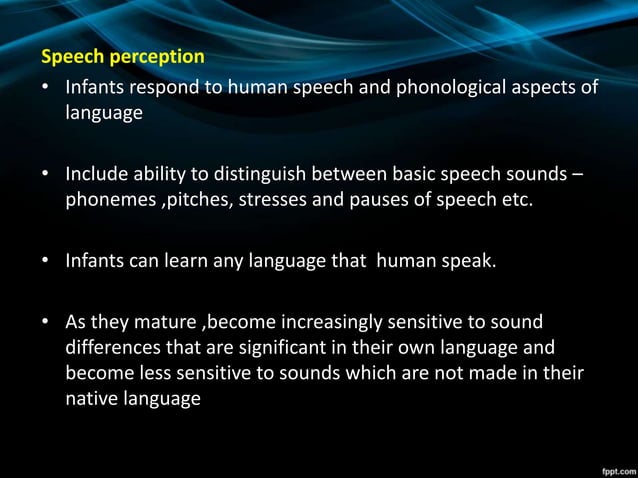 Speech perception

• Infants respond to human speech and phonological aspects of language

• Include ability to distinguish between basic speech sounds – phonemes ,pitches, stresses and pauses of speech etc.

• Infants can learn any language that human speak.

• As they mature ,become increasingly sensitive to sound differences that are significant in their own language and become less sensitive to sounds which are not made in their native language

fppt.com